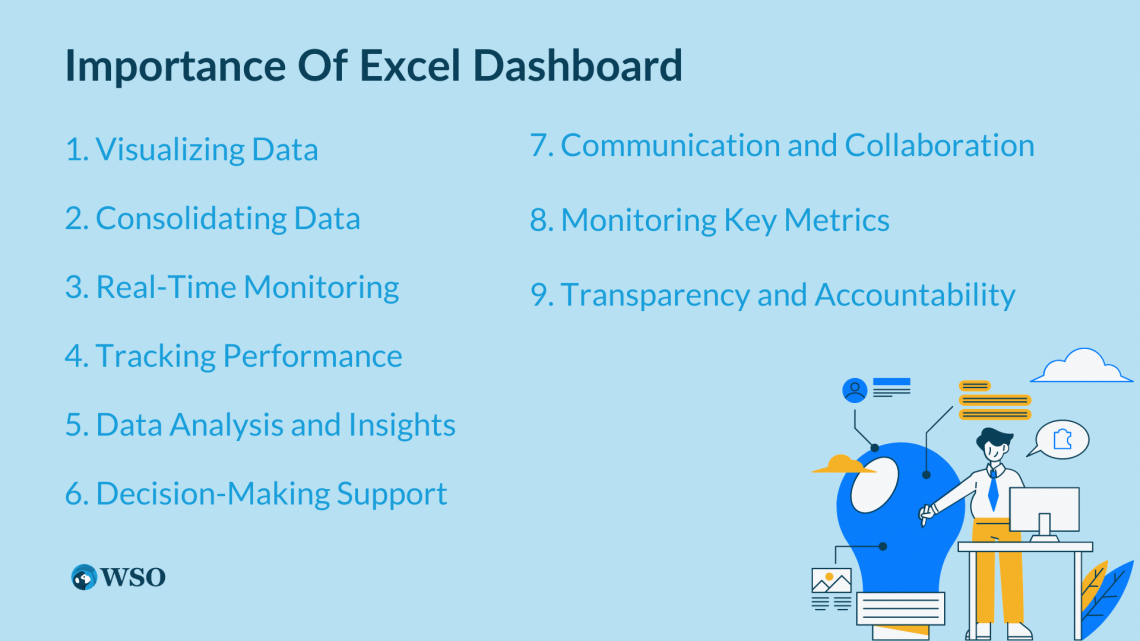 Importance Of Excel Dashboard

1. Visualizing Data

2. Consolidating Data

3. Real-Time Monitoring

4. Tracking Performance

5. Data Analysis and Insights

6. Decision-Making Support

7. Communication and Collaboration

8. Monitoring Key Metrics

9. Transparency and Accountability

WSO